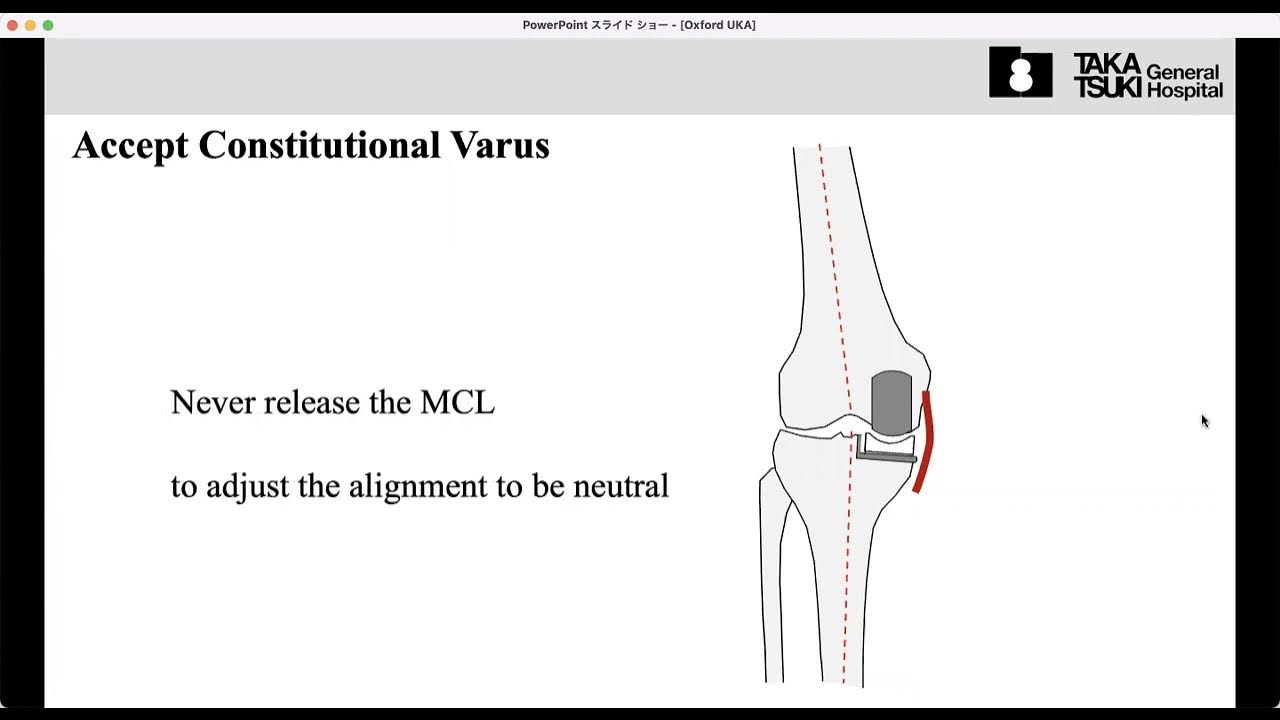 PowerPoint スライド ショー - [Oxford UKA]

TAKA TSUKI General Hospital

Accept Constitutional Varus

Never release the MCL

to adjust the alignment to be neutral